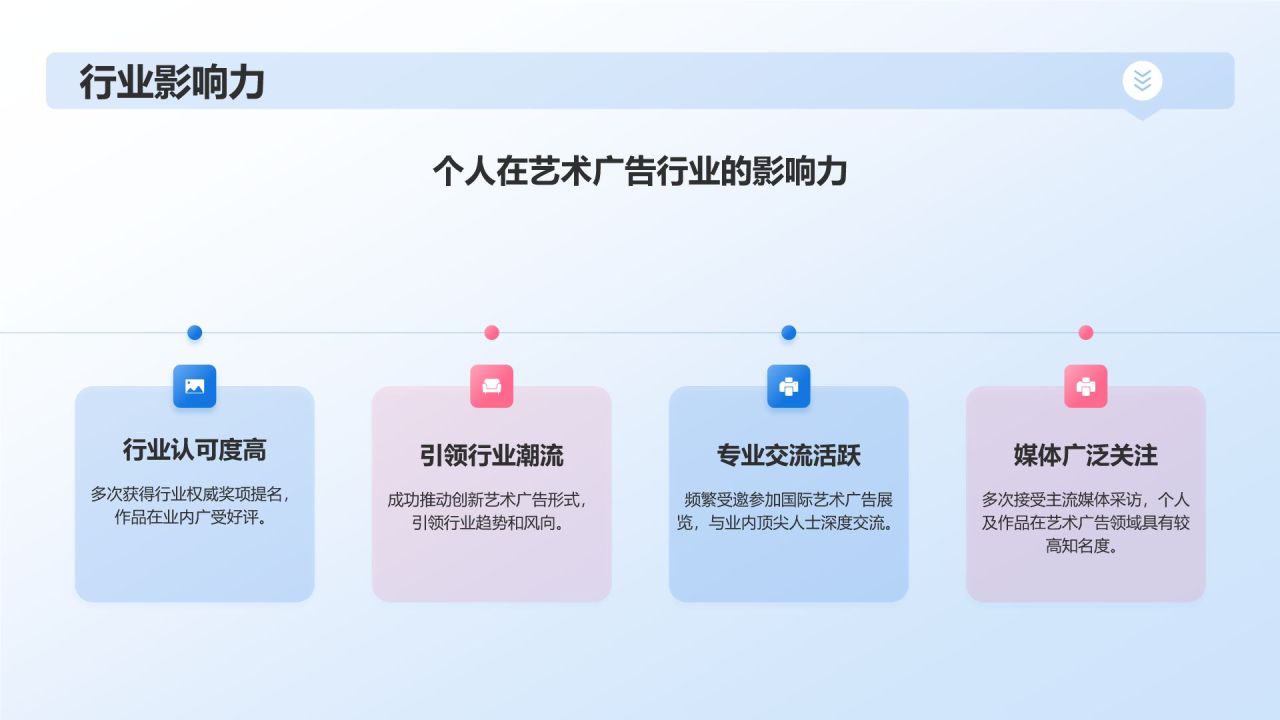 行业影响力

个人在艺术广告行业的影响力

行业认可度高

多次获得行业权威奖项提名，作品在业内广受好评。

引领行业潮流

成功推动创新艺术广告形式，引领行业趋势和风向。

专业交流活跃

频繁受邀参加国际艺术广告展览，与业内顶尖人士深度交流。

媒体广泛关注

多次接受主流媒体采访，个人及作品在艺术广告领域具有较高知名度。